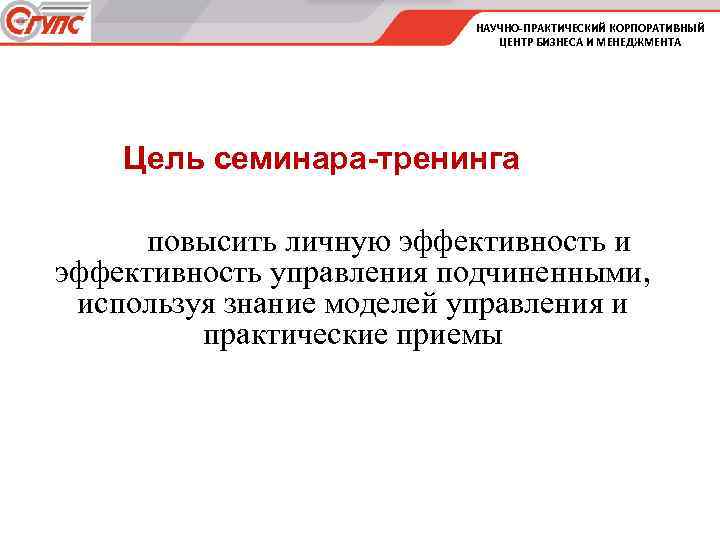 СГУПС

НАУЧНО-ПРАКТИЧЕСКИЙ КОРПОРАТИВНЫЙ ЦЕНТР БИЗНЕСА И МЕНЕДЖМЕНТА

Цель семинара-тренинга

повысить личную эффективность и эффективность управления подчиненными, используя знание моделей управления и практические приемы